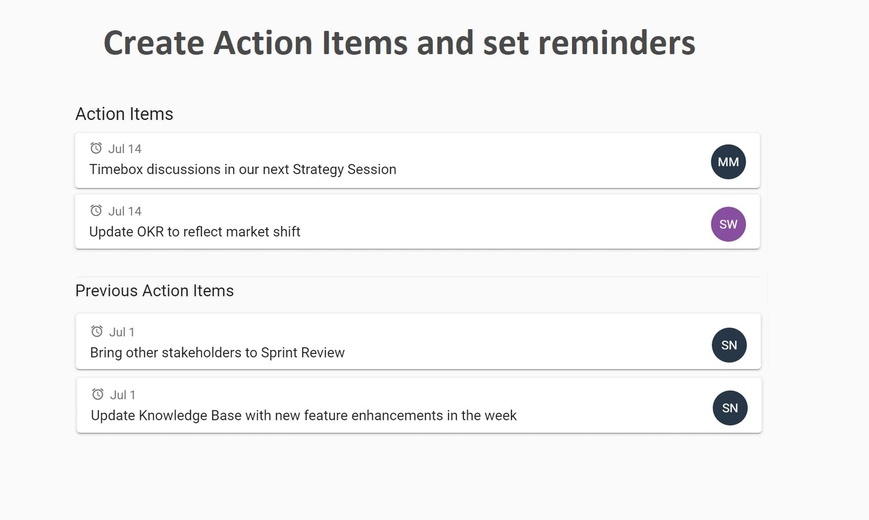 Create Action Items and set reminders

Action Items

Jul 14
Timebox discussions in our next Strategy Session
MM

Jul 14
Update OKR to reflect market shift
SW

Previous Action Items

Jul 1
Bring other stakeholders to Sprint Review
SN

Jul 1
Update Knowledge Base with new feature enhancements in the week
SN